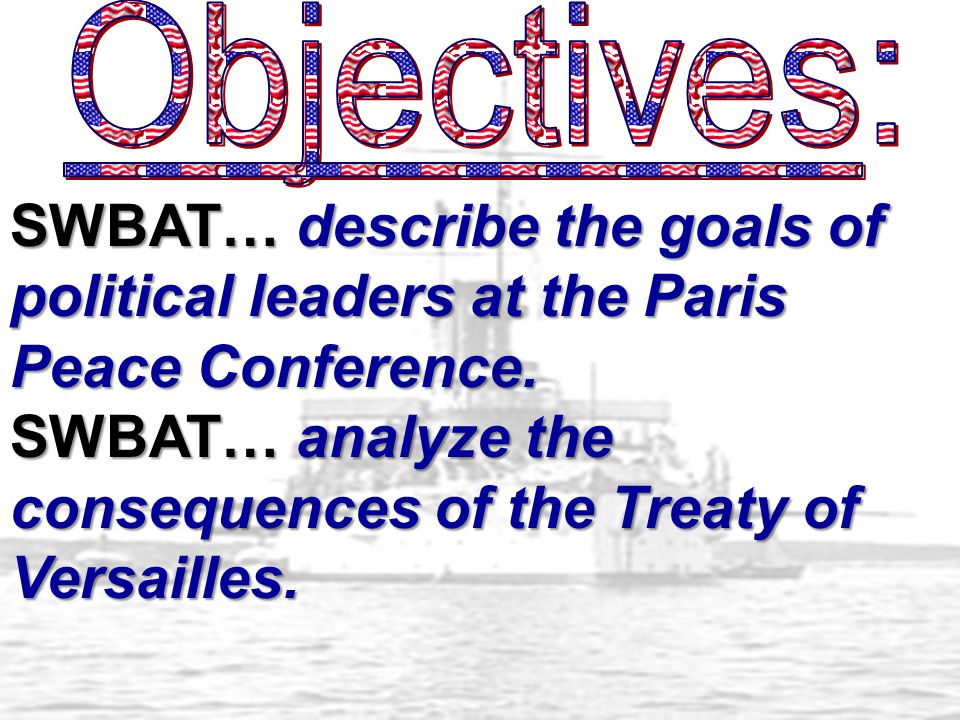 Objectives:

SWBAT… describe the goals of political leaders at the Paris Peace Conference.

SWBAT… analyze the consequences of the Treaty of Versailles.